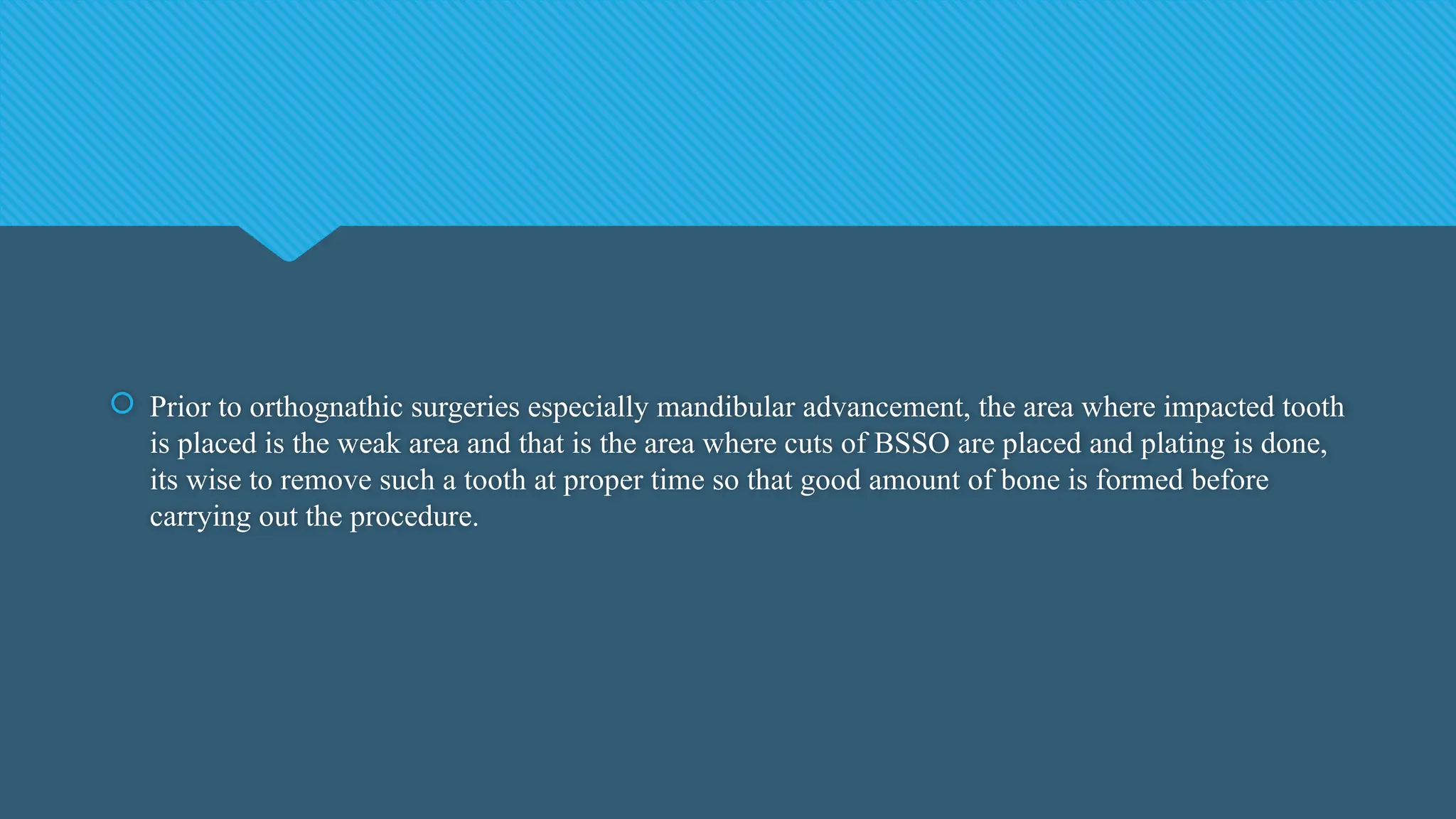 Prior to orthognathic surgeries especially mandibular advancement, the area where impacted tooth is placed is the weak area and that is the area where cuts of BSSO are placed and plating is done, its wise to remove such a tooth at proper time so that good amount of bone is formed before carrying out the procedure.